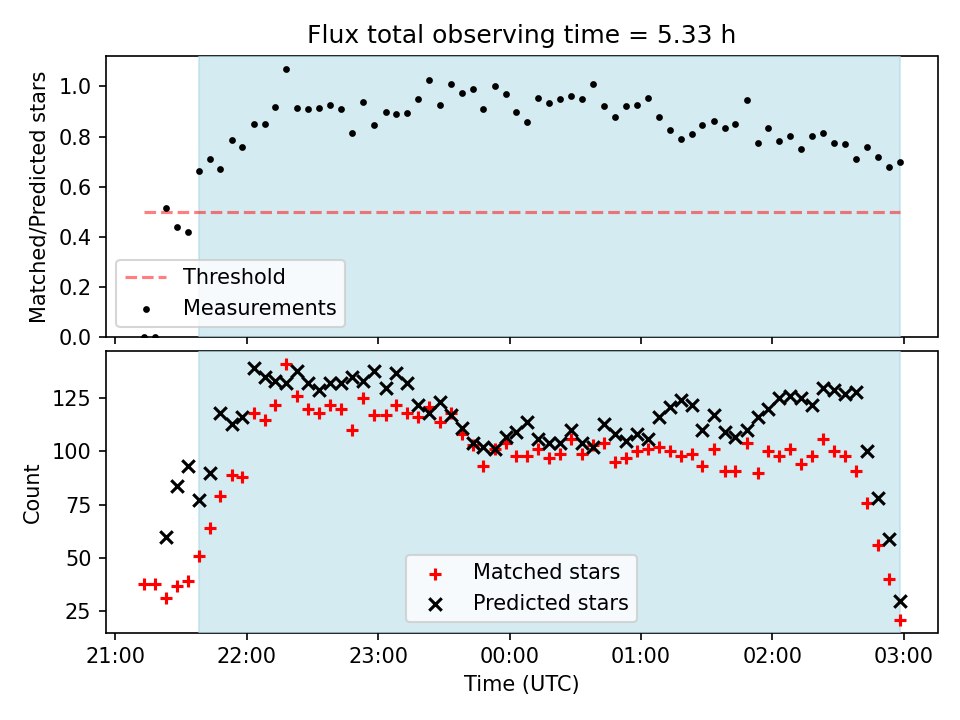 Flux total observing time = 5.33 h

Matched/Predicted stars

1.0
0.8
0.6
0.4
0.2
0.0

Threshold
Measurements

Count

125
100
75
50
25

Matched stars
Predicted stars

21:00 22:00 23:00 00:00 01:00 02:00 03:00

Time (UTC)